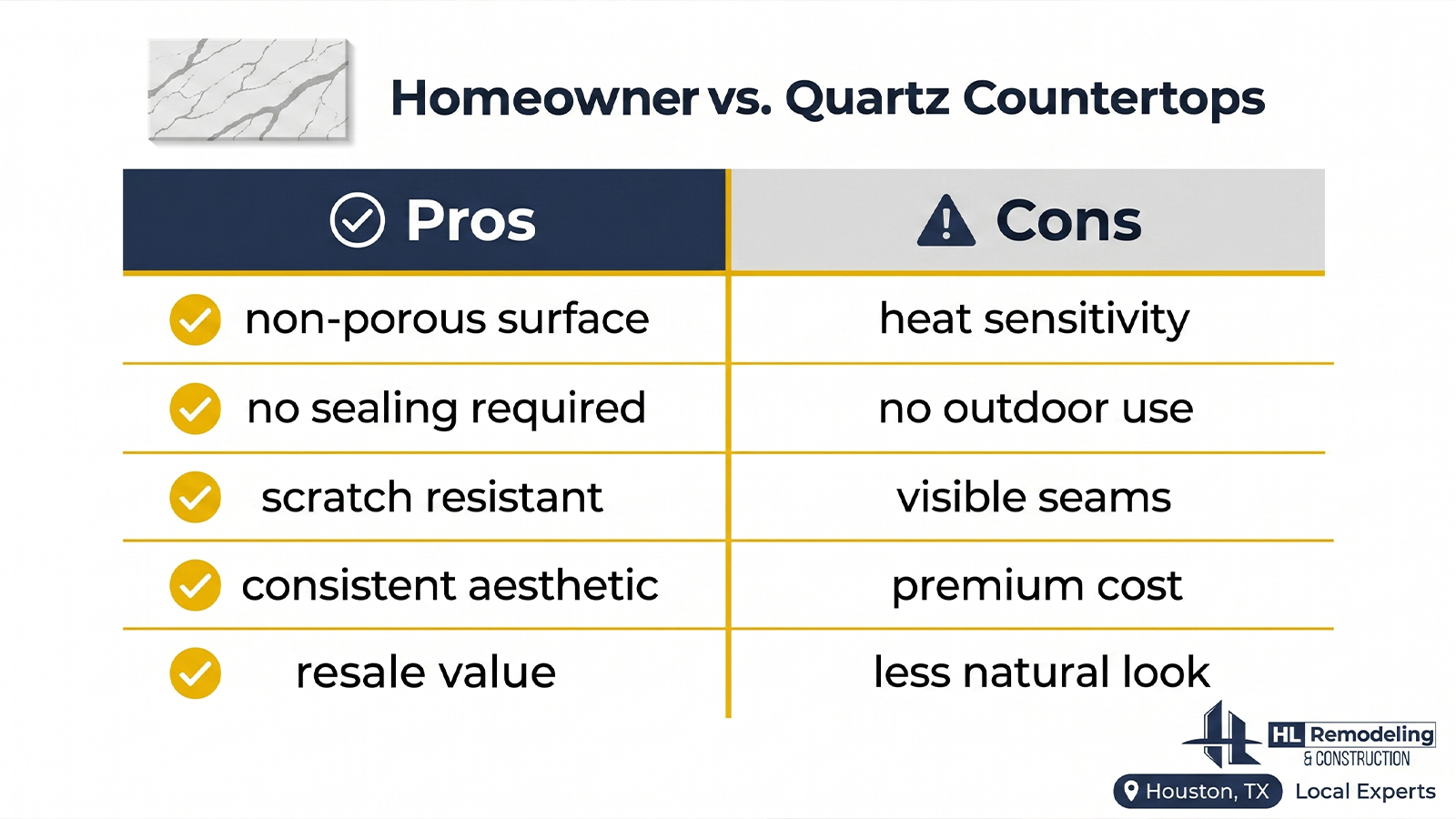 Homeowner vs. Quartz Countertops

| Pros | Cons |
|---|---|
| non-porous surface | heat sensitivity |
| no sealing required | no outdoor use |
| scratch resistant | visible seams |
| consistent aesthetic | premium cost |
| resale value | less natural look |

HL Remodeling & CONSTRUCTION

Houston, TX Local Experts